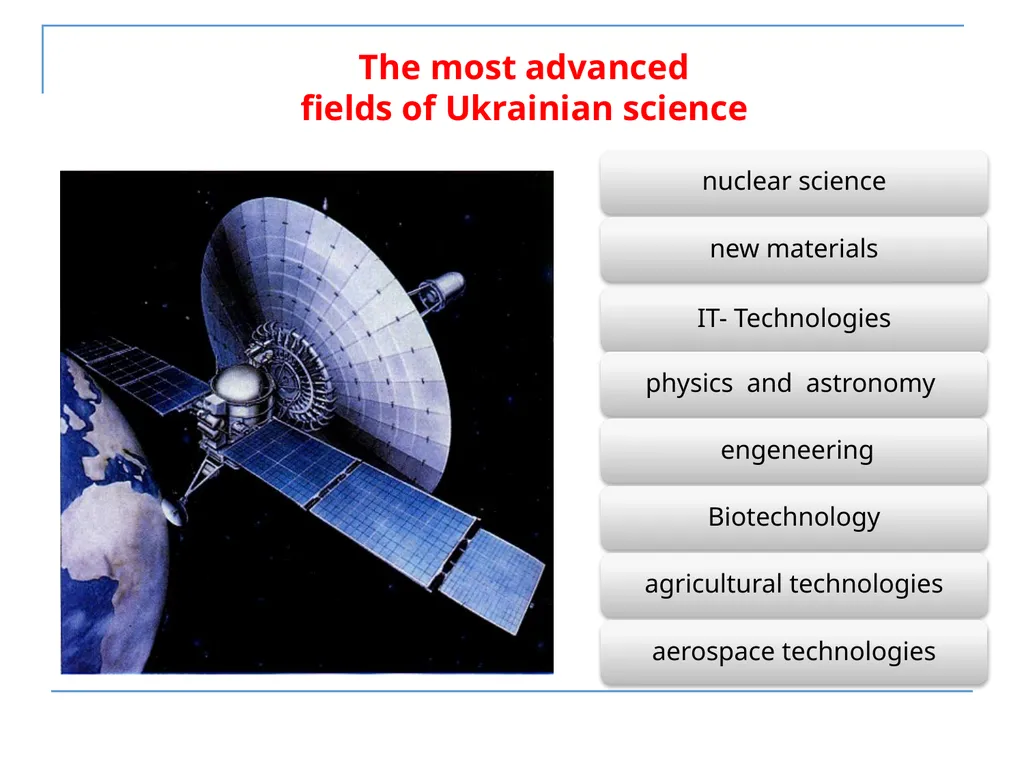 The most advanced
fields of Ukrainian science

nuclear science

new materials

IT- Technologies

physics and astronomy

engeneering

Biotechnology

agricultural technologies

aerospace technologies